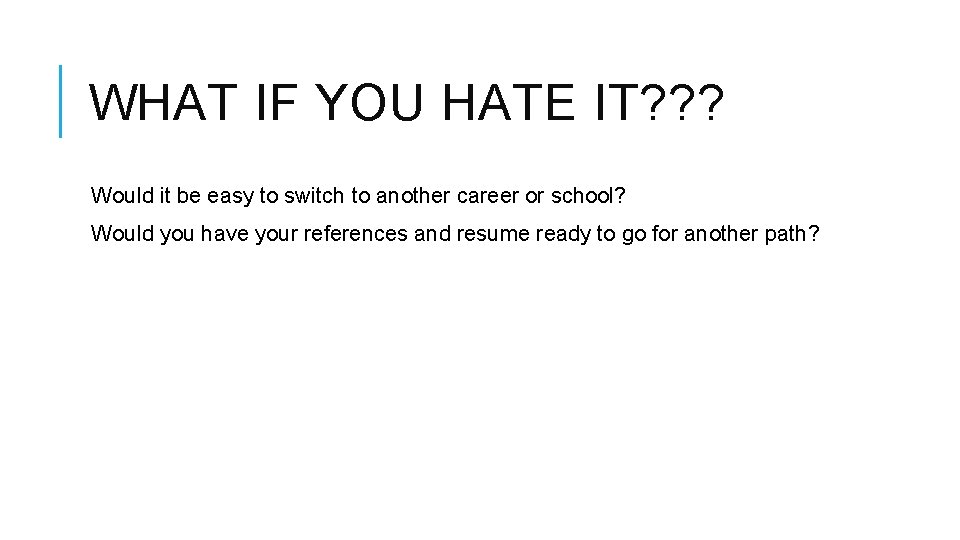 WHAT IF YOU HATE IT???

Would it be easy to switch to another career or school?

Would you have your references and resume ready to go for another path?